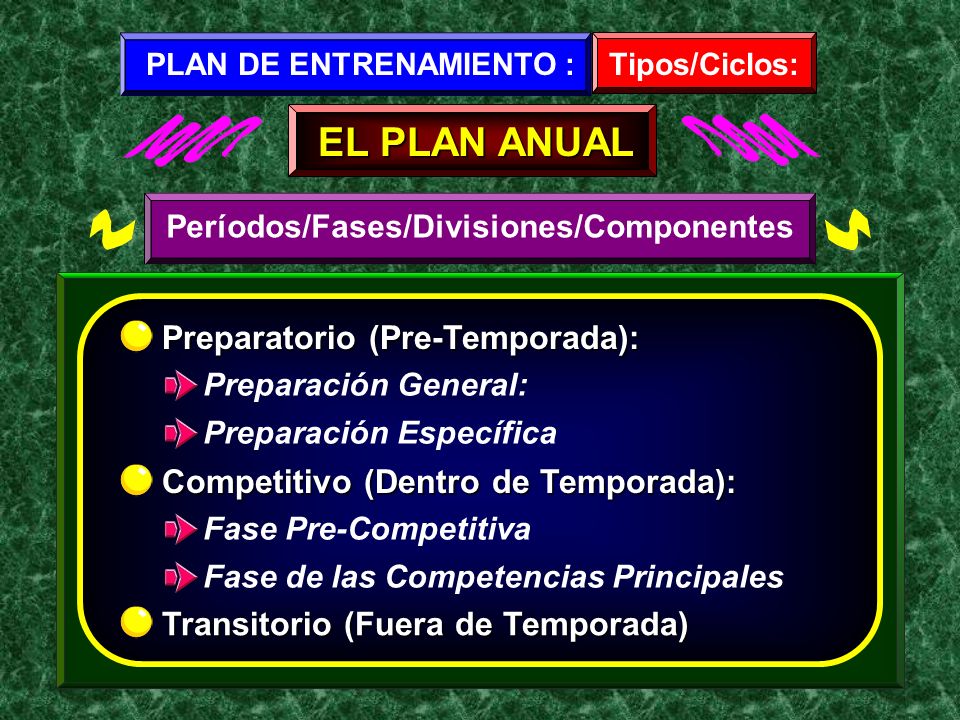 PLAN DE ENTRENAMIENTO : Tipos/Ciclos:

EL PLAN ANUAL

Períodos/Fases/Divisiones/Componentes

Preparatorio (Pre-Temporada):
Preparación General:
Preparación Específica
Competitivo (Dentro de Temporada):
Fase Pre-Competitiva
Fase de las Competencias Principales
Transitorio (Fuera de Temporada)